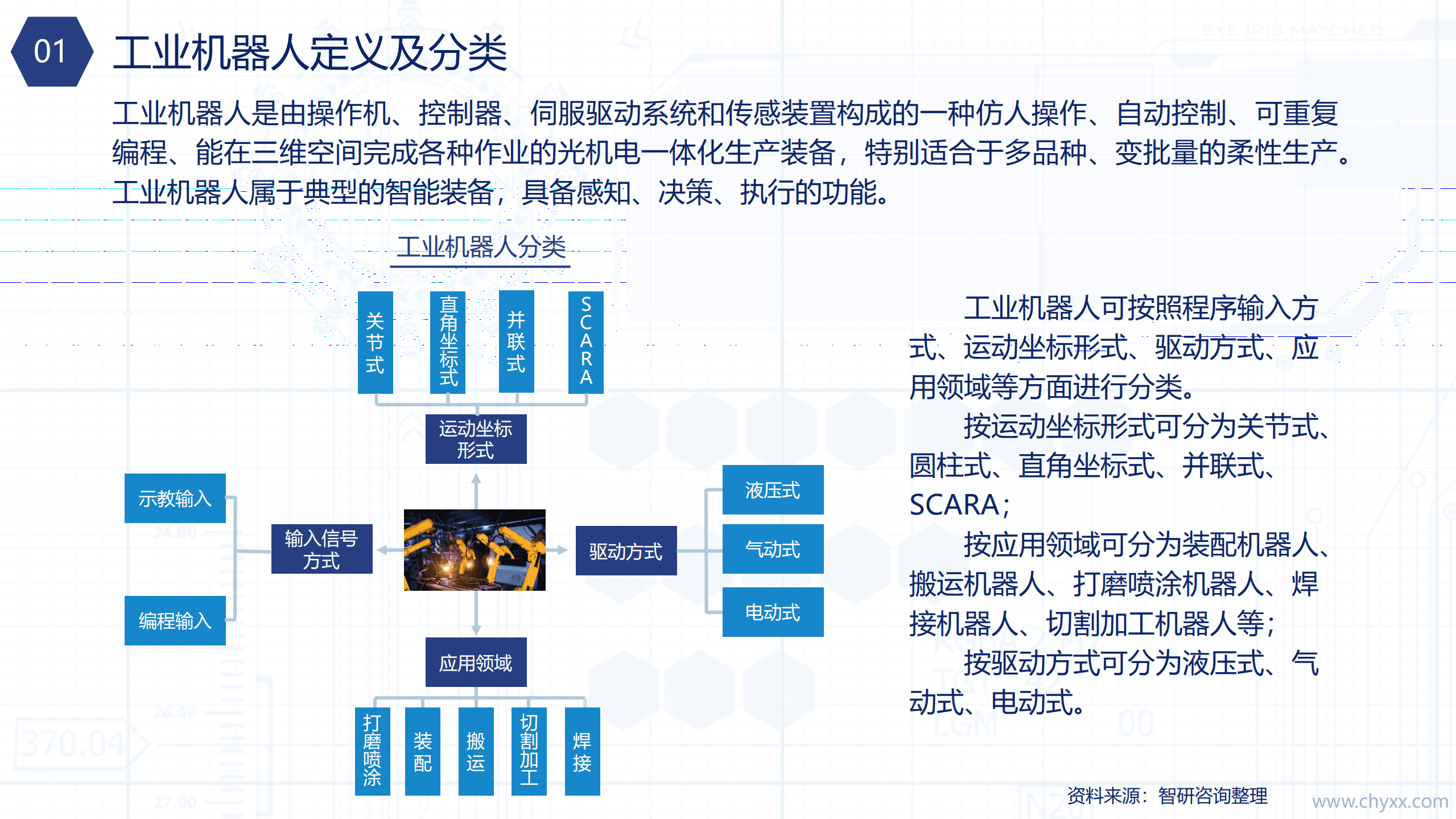 01 工业机器人定义及分类

工业机器人是由操作机、控制器、伺服驱动系统和传感装置构成的一种仿人操作、自动控制、可重复编程、能在三维空间完成各种作业的光机电一体化生产装备，特别适合于多品种、变批量的柔性生产。工业机器人属于典型的智能装备，具备感知、决策、执行的功能。

工业机器人分类

关节式

直角坐标式

并联式

SCARA

运动坐标形式

示教输入

编程输入

输入信号方式

驱动方式

液压式

气动式

电动式

应用领域

打磨喷涂

装配

搬运

切割加工

焊接

工业机器人可按照程序输入方式、运动坐标形式、驱动方式、应用领域等方面进行分类。

按运动坐标形式可分为关节式、圆柱式、直角坐标式、并联式、SCARA；

按应用领域可分为装配机器人、搬运机器人、打磨喷涂机器人、焊接机器人、切割加工机器人等；

按驱动方式可分为液压式、气动式、电动式。

资料来源：智研咨询整理

www.chyxx.com